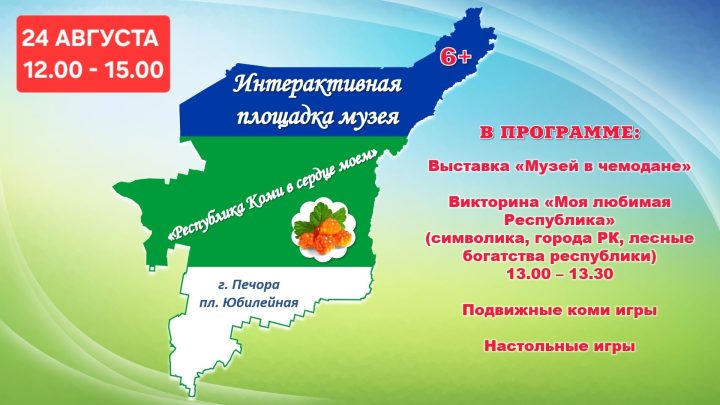 24 АВГУСТА
12.00 - 15.00

6+

Интерактивная площадка музея

«Республика Коми в сердце моем»

г. Печора
пл. Юбилейная

В ПРОГРАММЕ:

Выставка «Музей в чемодане»

Викторина «Моя любимая Республика» (символика, города РК, лесные богатства республики)
13.00 – 13.30

Подвижные коми игры

Настольные игры